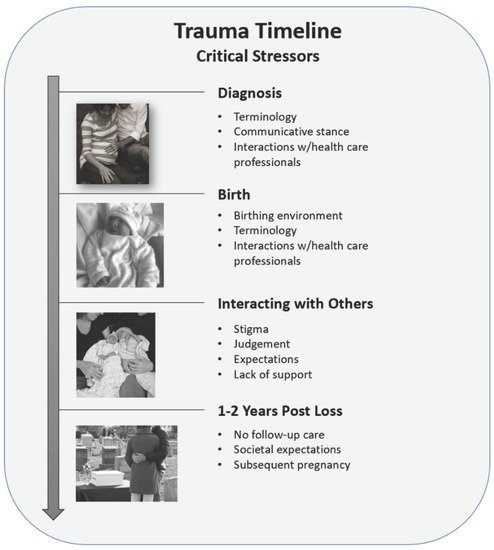 Trauma Timeline
Critical Stressors

Diagnosis
• Terminology
• Communicative stance
• Interactions w/health care professionals

Birth
• Birthing environment
• Terminology
• Interactions w/health care professionals

Interacting with Others
• Stigma
• Judgement
• Expectations
• Lack of support

1-2 Years Post Loss
• No follow-up care
• Societal expectations
• Subsequent pregnancy